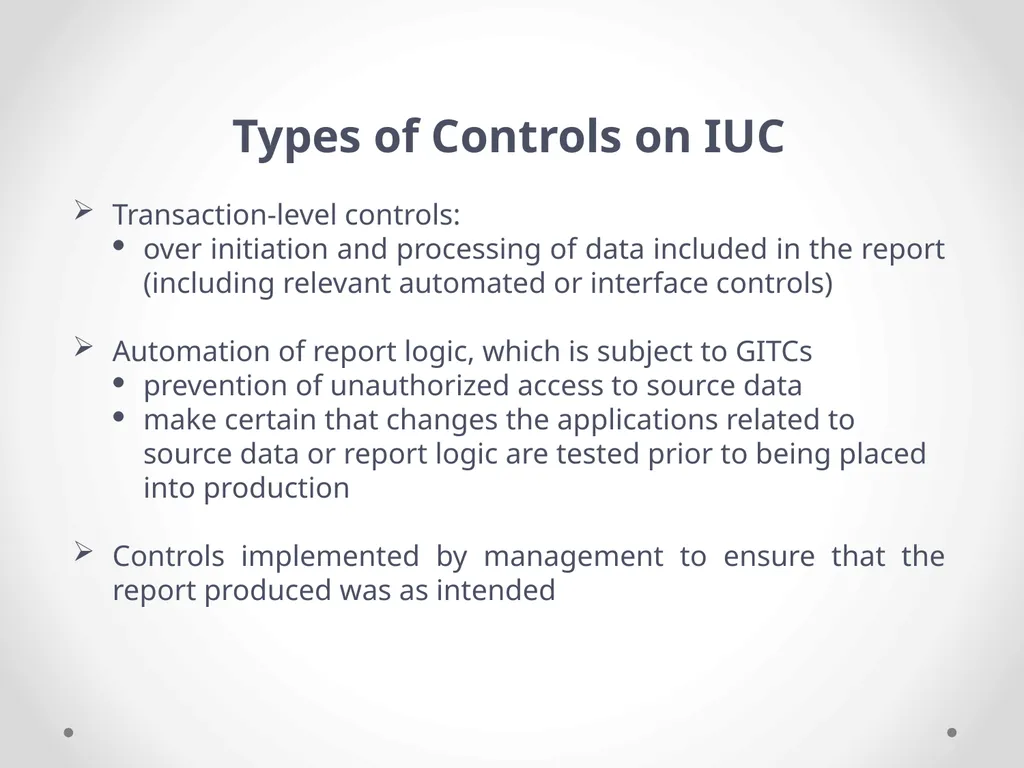 Types of Controls on IUC

➢ Transaction-level controls:
• over initiation and processing of data included in the report (including relevant automated or interface controls)

➢ Automation of report logic, which is subject to GITCs
• prevention of unauthorized access to source data
• make certain that changes the applications related to source data or report logic are tested prior to being placed into production

➢ Controls implemented by management to ensure that the report produced was as intended